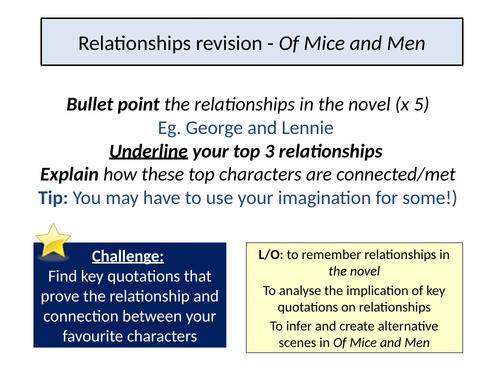 Relationships revision - Of Mice and Men

Bullet point the relationships in the novel (x 5)
Eg. George and Lennie
Underline your top 3 relationships
Explain how these top characters are connected/met
Tip: You may have to use your imagination for some!)

Challenge:
Find key quotations that prove the relationship and connection between your favourite characters

L/O: to remember relationships in the novel
To analyse the implication of key quotations on relationships
To infer and create alternative scenes in Of Mice and Men